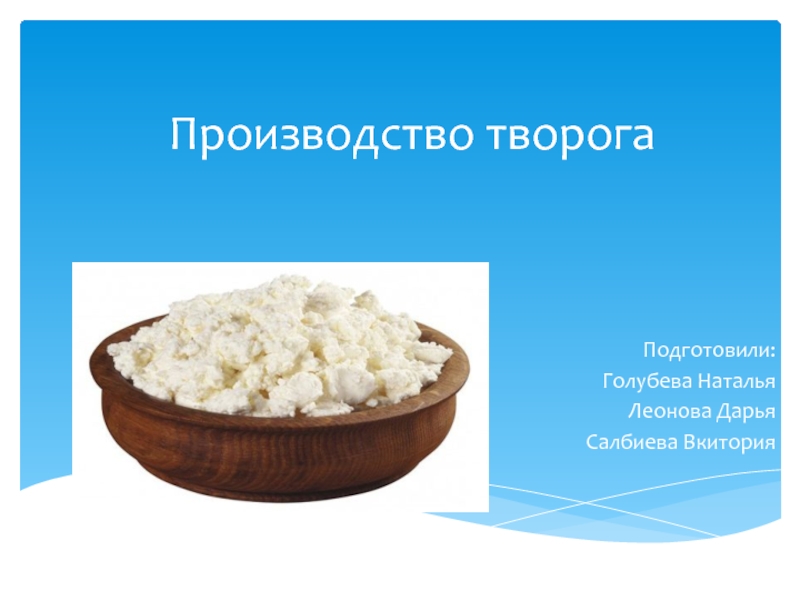 Производство творога

Подготовили:
Голубева Наталья
Леонова Дарья
Салбиева Вкитория